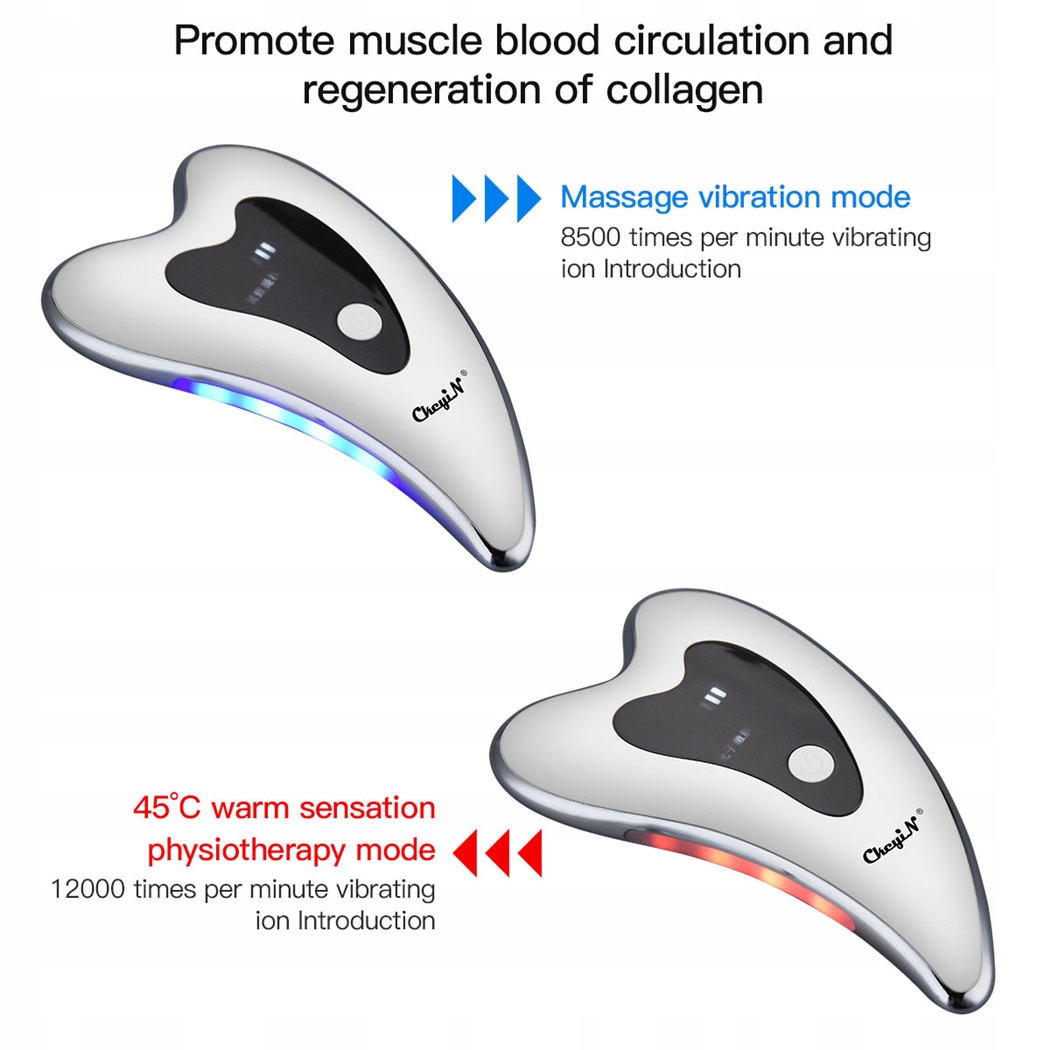 Promote muscle blood circulation and regeneration of collagen

Massage vibration mode
8500 times per minute vibrating ion Introduction

CkeyiN®

45°C warm sensation physiotherapy mode
12000 times per minute vibrating ion Introduction

CkeyiN®